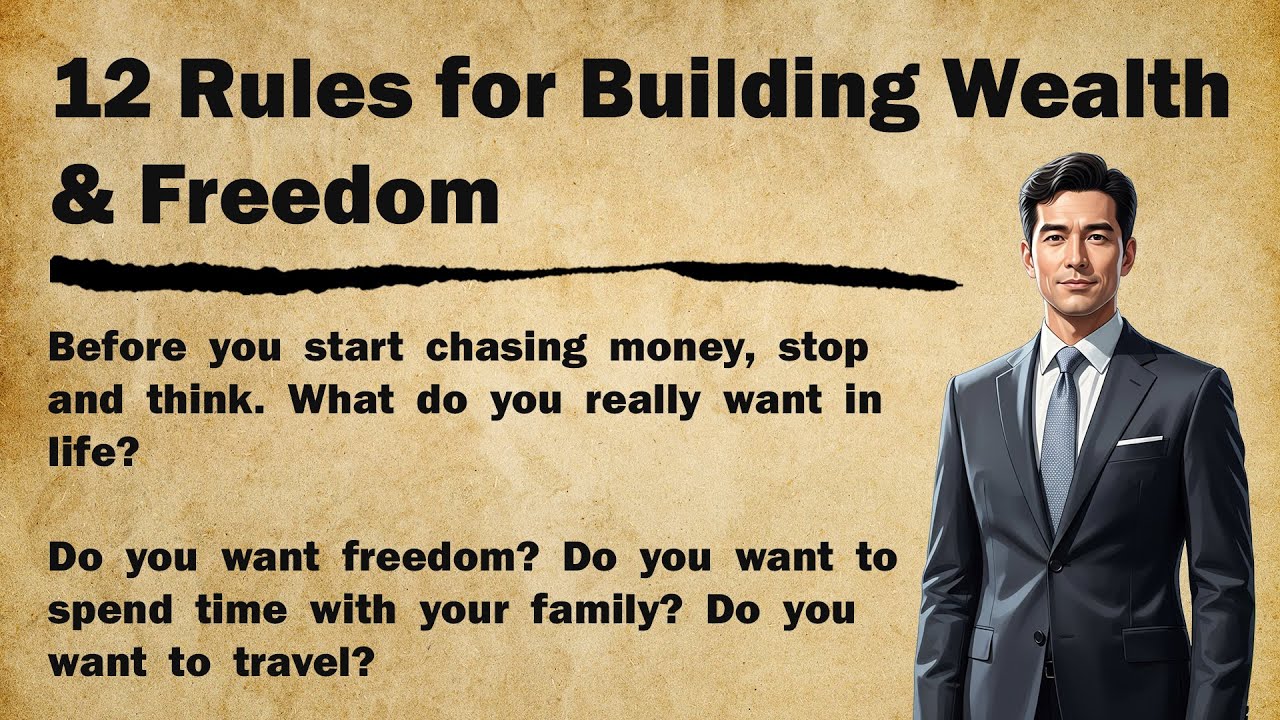 12 Rules for Building Wealth & Freedom

Before you start chasing money, stop and think. What do you really want in life?

Do you want freedom? Do you want to spend time with your family? Do you want to travel?